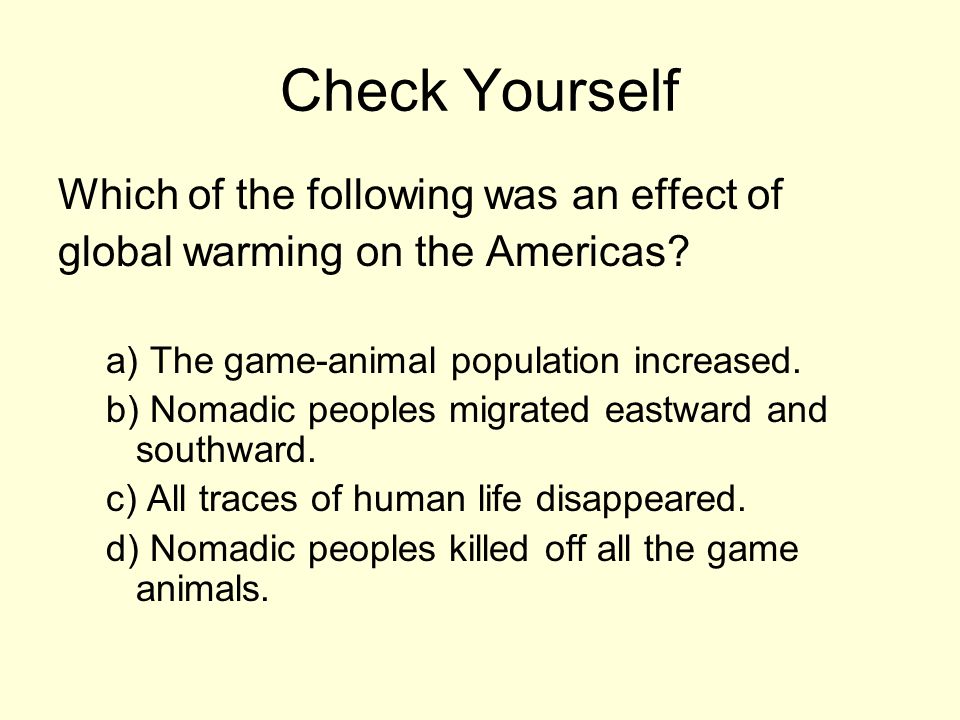 Check Yourself

Which of the following was an effect of global warming on the Americas?

a) The game-animal population increased.

b) Nomadic peoples migrated eastward and southward.

c) All traces of human life disappeared.

d) Nomadic peoples killed off all the game animals.